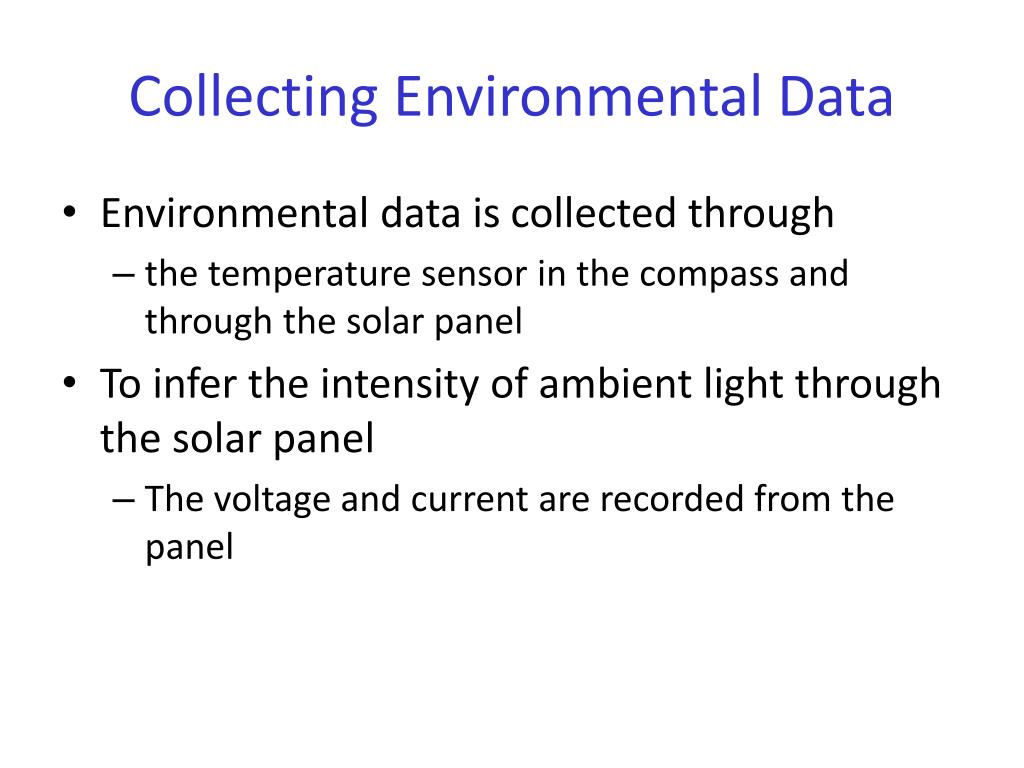 Collecting Environmental Data

• Environmental data is collected through
– the temperature sensor in the compass and through the solar panel
• To infer the intensity of ambient light through the solar panel
– The voltage and current are recorded from the panel